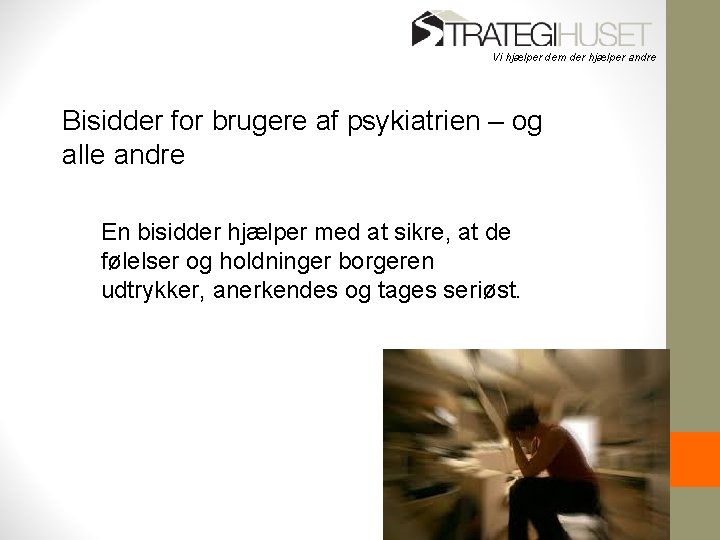 STRATEGIHUSET
Vi hjælper dem der hjælper andre

Bisidder for brugere af psykiatrien – og alle andre

En bisidder hjælper med at sikre, at de følelser og holdninger borgeren udtrykker, anerkendes og tages seriøst.